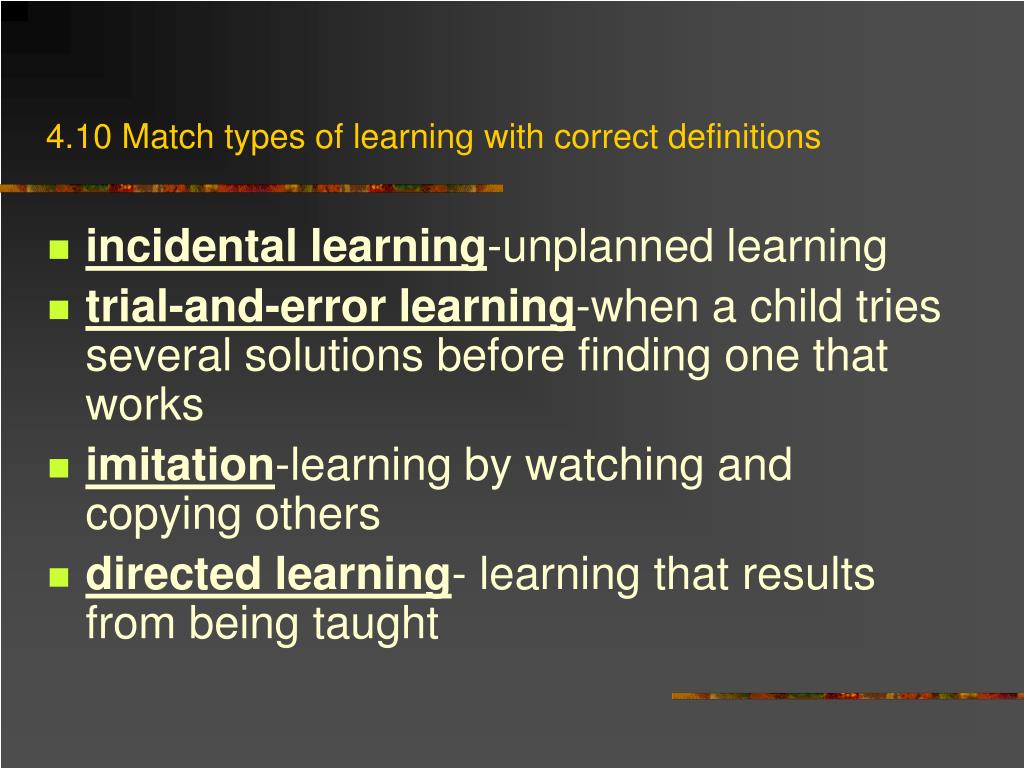 4.10 Match types of learning with correct definitions

incidental learning-unplanned learning

trial-and-error learning-when a child tries several solutions before finding one that works

imitation-learning by watching and copying others

directed learning- learning that results from being taught